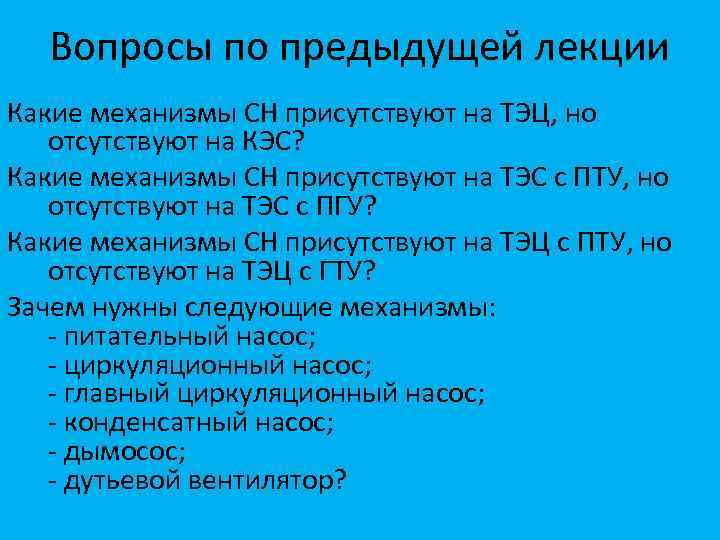 Вопросы по предыдущей лекции

Какие механизмы СН присутствуют на ТЭЦ, но отсутствуют на КЭС?

Какие механизмы СН присутствуют на ТЭС с ПТУ, но отсутствуют на ТЭС с ПГУ?

Какие механизмы СН присутствуют на ТЭЦ с ПТУ, но отсутствуют на ТЭЦ с ГТУ?

Зачем нужны следующие механизмы:
- питательный насос;
- циркуляционный насос;
- главный циркуляционный насос;
- конденсатный насос;
- дымосос;
- дутьевой вентилятор?